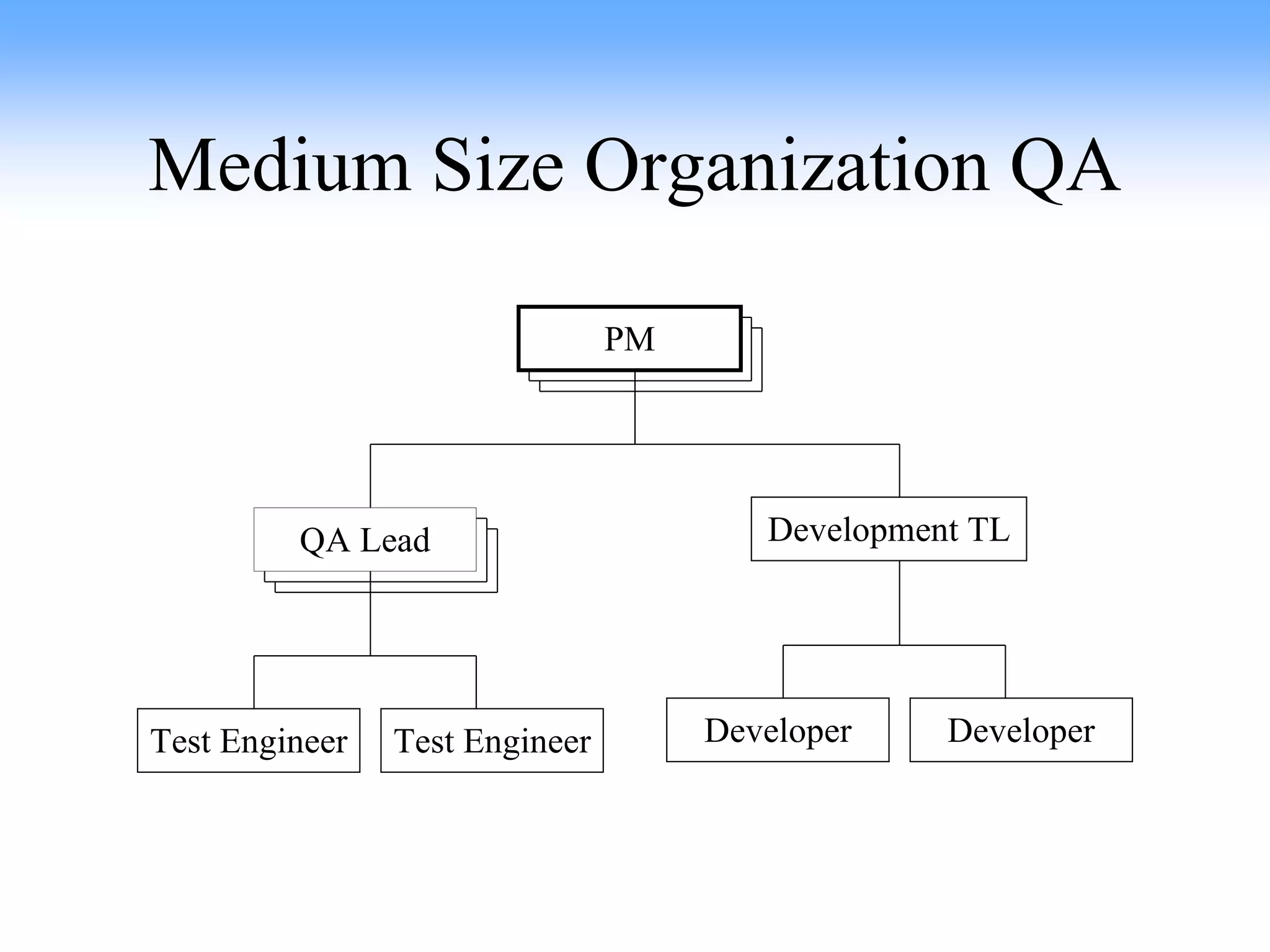 Medium Size Organization QA

PM

QA Lead

Development TL

Test Engineer

Test Engineer

Developer

Developer